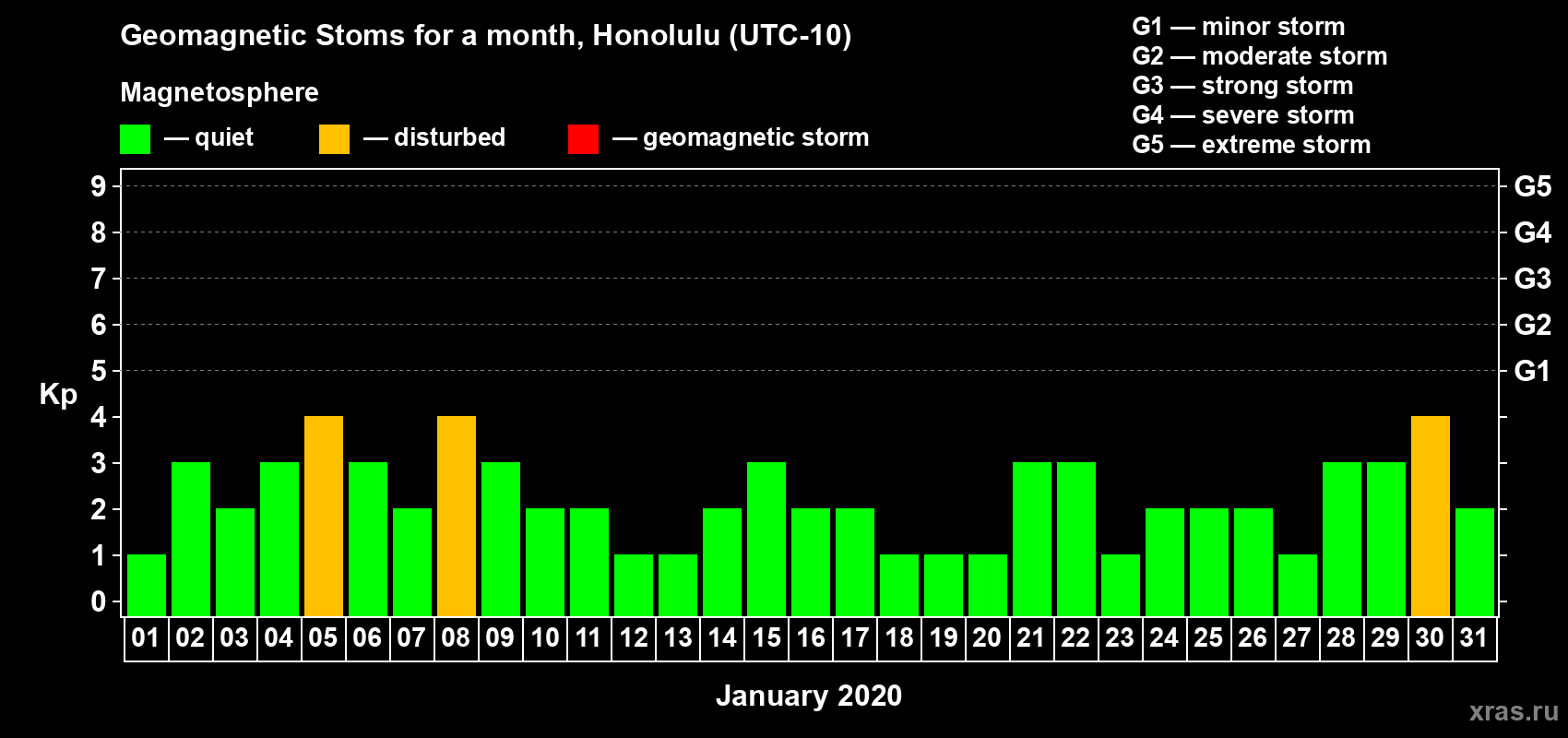 Geomagnetic Stoms for a month, Honolulu (UTC-10)

Magnetosphere

— quiet — disturbed — geomagnetic storm

G1 — minor storm
G2 — moderate storm
G3 — strong storm
G4 — severe storm
G5 — extreme storm

Kp

9
8
7
6
5
4
3
2
1
0

G5
G4
G3
G2
G1

01 02 03 04 05 06 07 08 09 10 11 12 13 14 15 16 17 18 19 20 21 22 23 24 25 26 27 28 29 30 31

January 2020

xras.ru